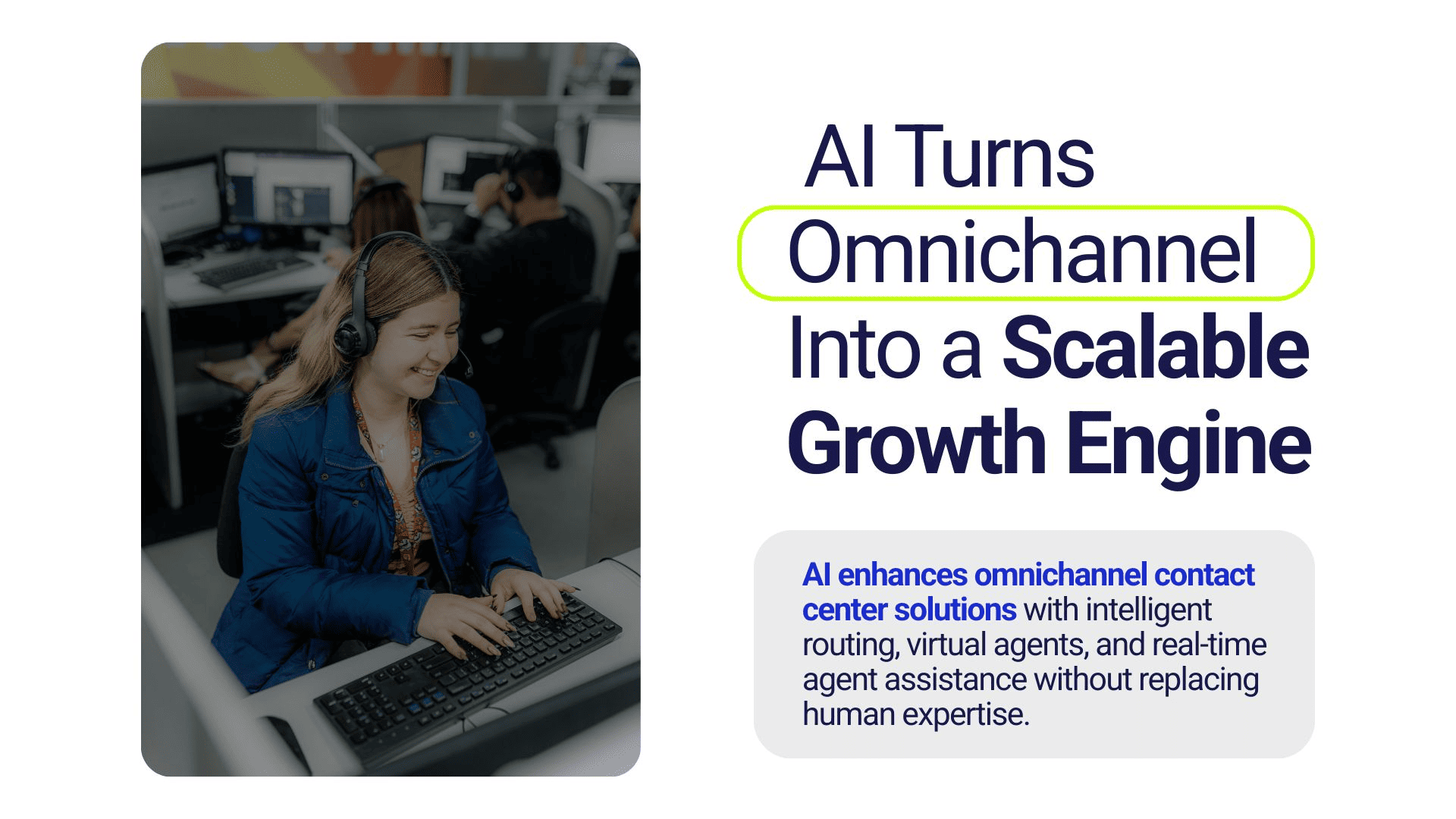 AI Turns Omnichannel Into a Scalable Growth Engine

AI enhances omnichannel contact center solutions with intelligent routing, virtual agents, and real-time agent assistance without replacing human expertise.